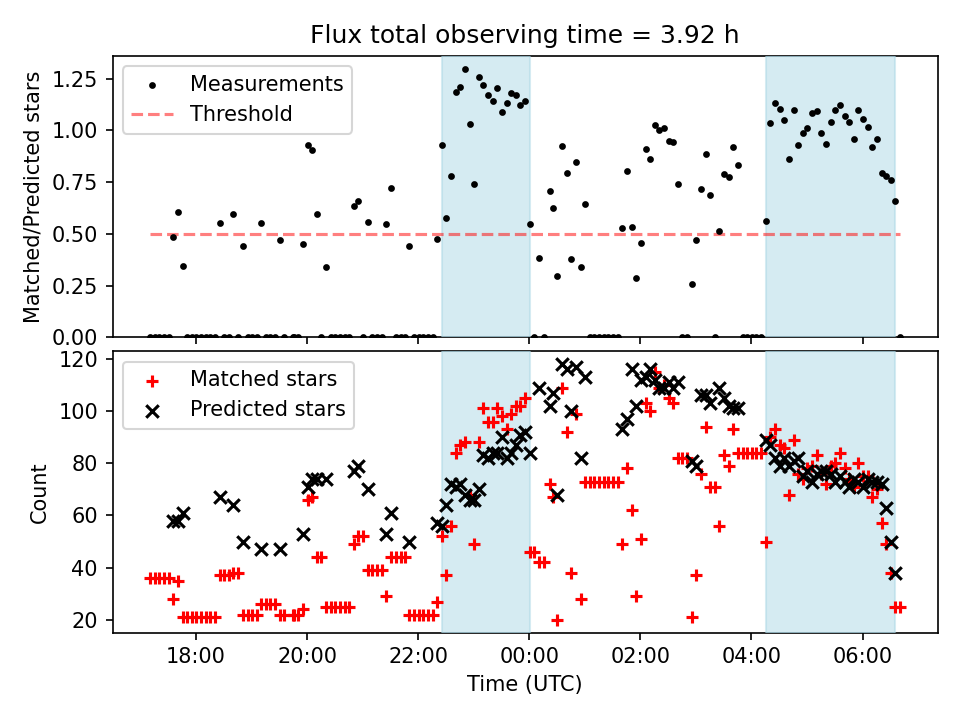 Flux total observing time = 3.92 h

Matched/Predicted stars

1.25
1.00
0.75
0.50
0.25
0.00

Measurements
Threshold

Count

120
100
80
60
40
20

Matched stars
Predicted stars

18:00 20:00 22:00 00:00 02:00 04:00 06:00

Time (UTC)